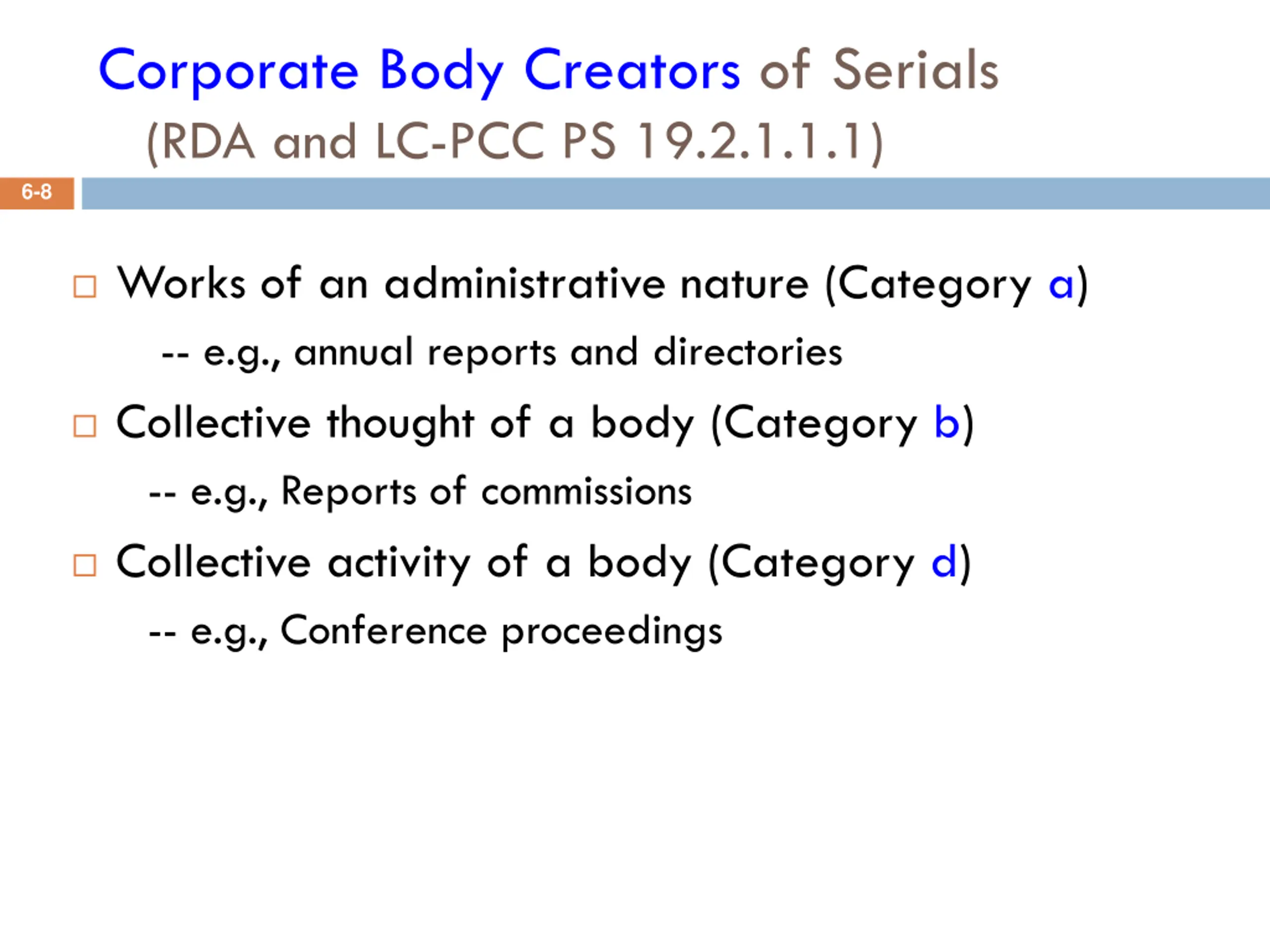 Corporate Body Creators of Serials
(RDA and LC-PCC PS 19.2.1.1.1)

6-8

□ Works of an administrative nature (Category a)

-- e.g., annual reports and directories

□ Collective thought of a body (Category b)

-- e.g., Reports of commissions

□ Collective activity of a body (Category d)

-- e.g., Conference proceedings